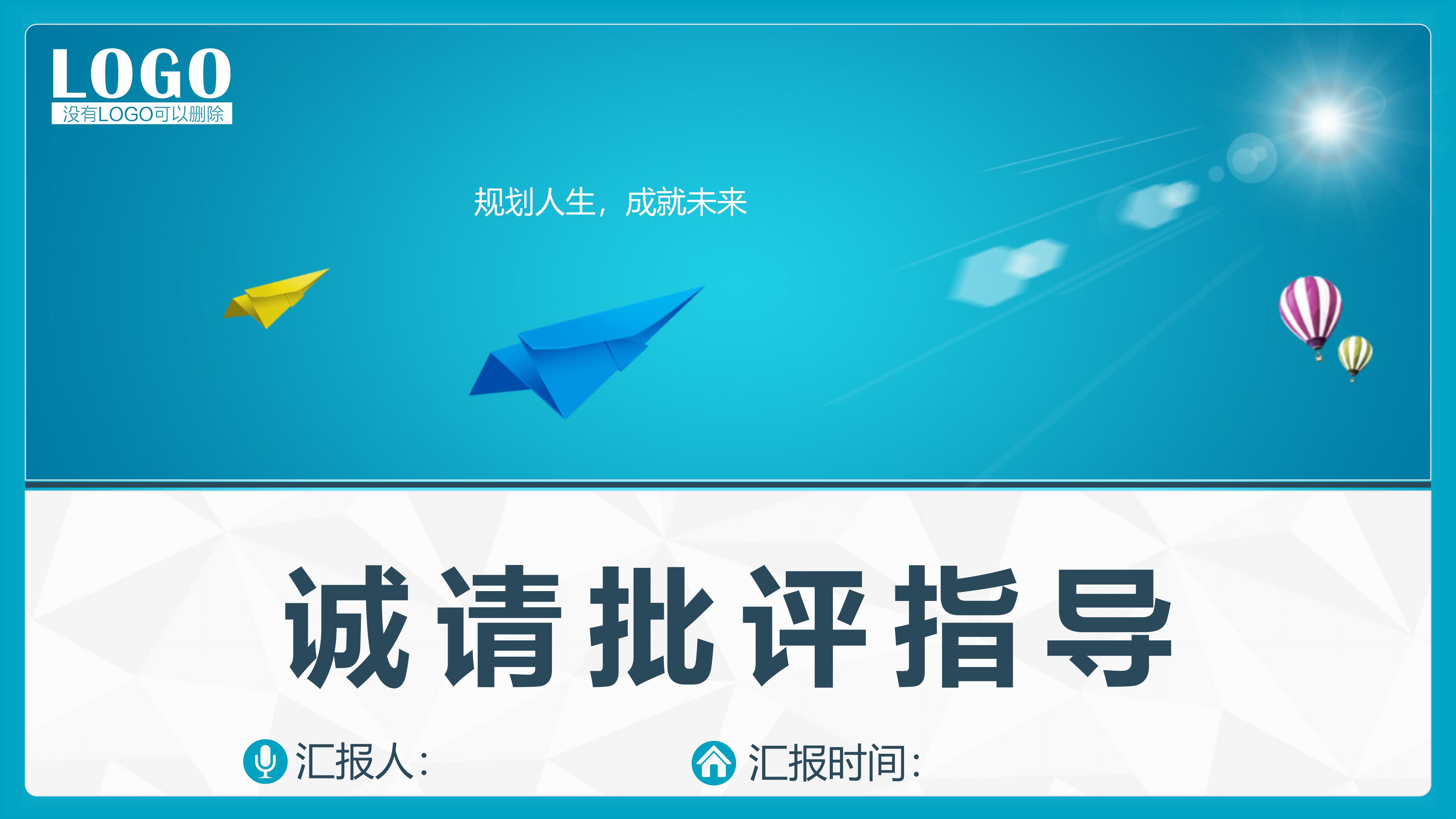 LOGO
没有LOGO可以删除

规划人生，成就未来

诚请批评指导

汇报人:

汇报时间: